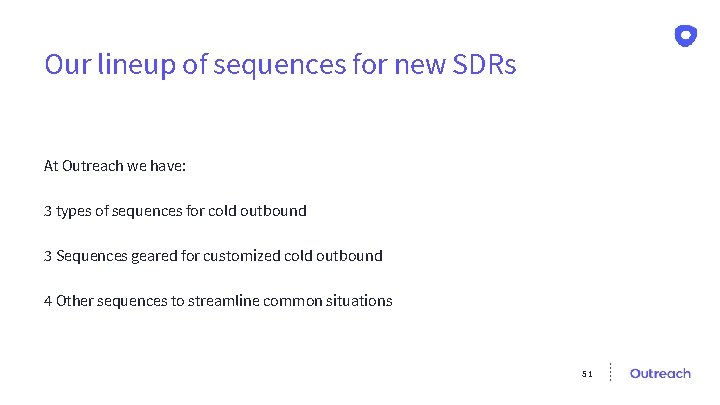 Our lineup of sequences for new SDRs

At Outreach we have:

3 types of sequences for cold outbound

3 Sequences geared for customized cold outbound

4 Other sequences to streamline common situations

51

Outreach